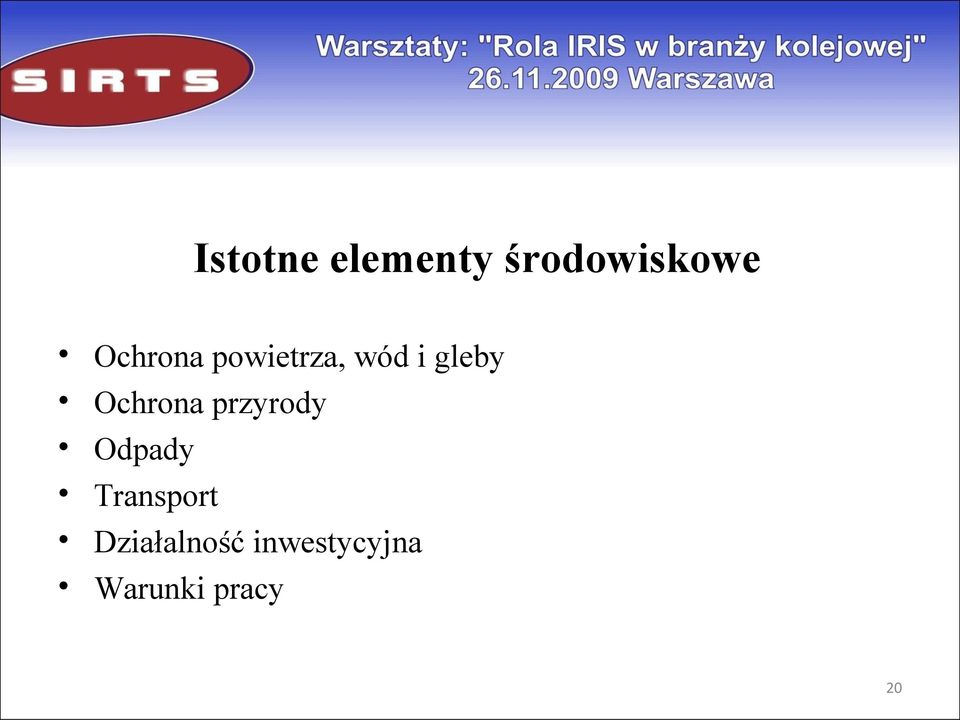 SIRTS

Warsztaty: "Rola IRIS w branży kolejowej"
26.11.2009 Warszawa

Istotne elementy środowiskowe

• Ochrona powietrza, wód i gleby
• Ochrona przyrody
• Odpady
• Transport
• Działalność inwestycyjna
• Warunki pracy

20